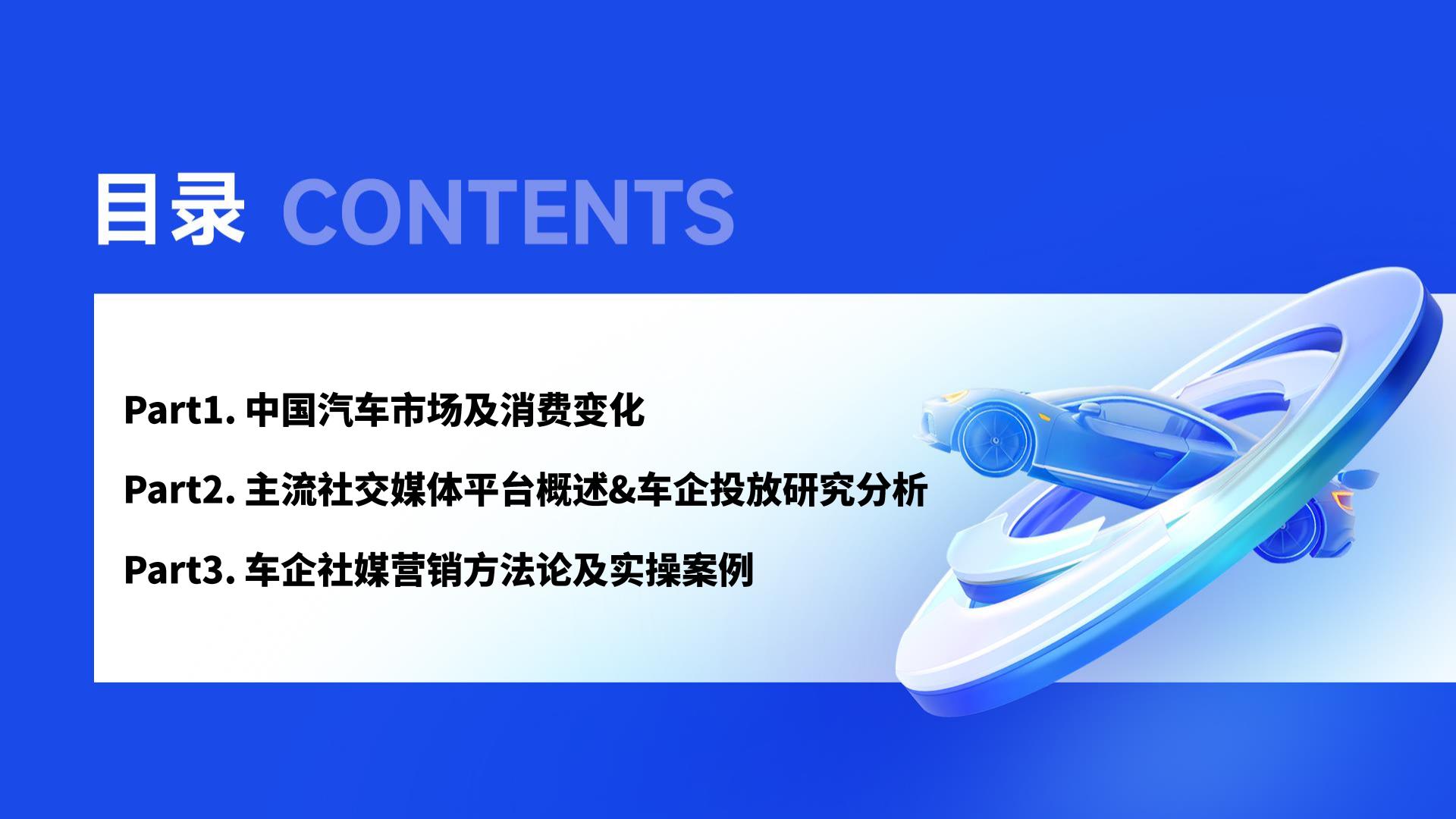 目录 CONTENTS

Part1. 中国汽车市场及消费变化

Part2. 主流社交媒体平台概述&车企投放研究分析

Part3. 车企社媒营销方法论及实操案例